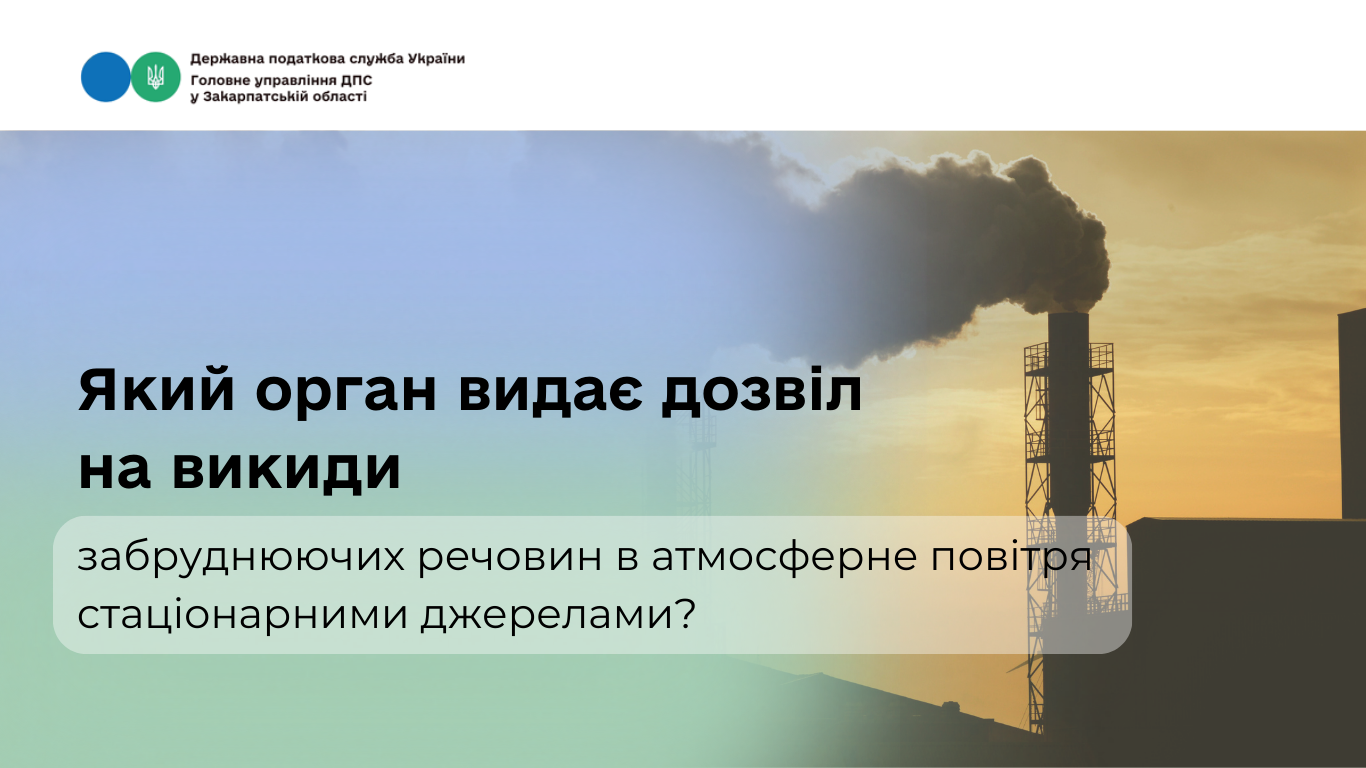 Державна податкова служба України
Головне управління ДПС
у Закарпатській області

Який орган видає дозвіл на викиди

забруднюючих речовин в атмосферне повітря стаціонарними джерелами?